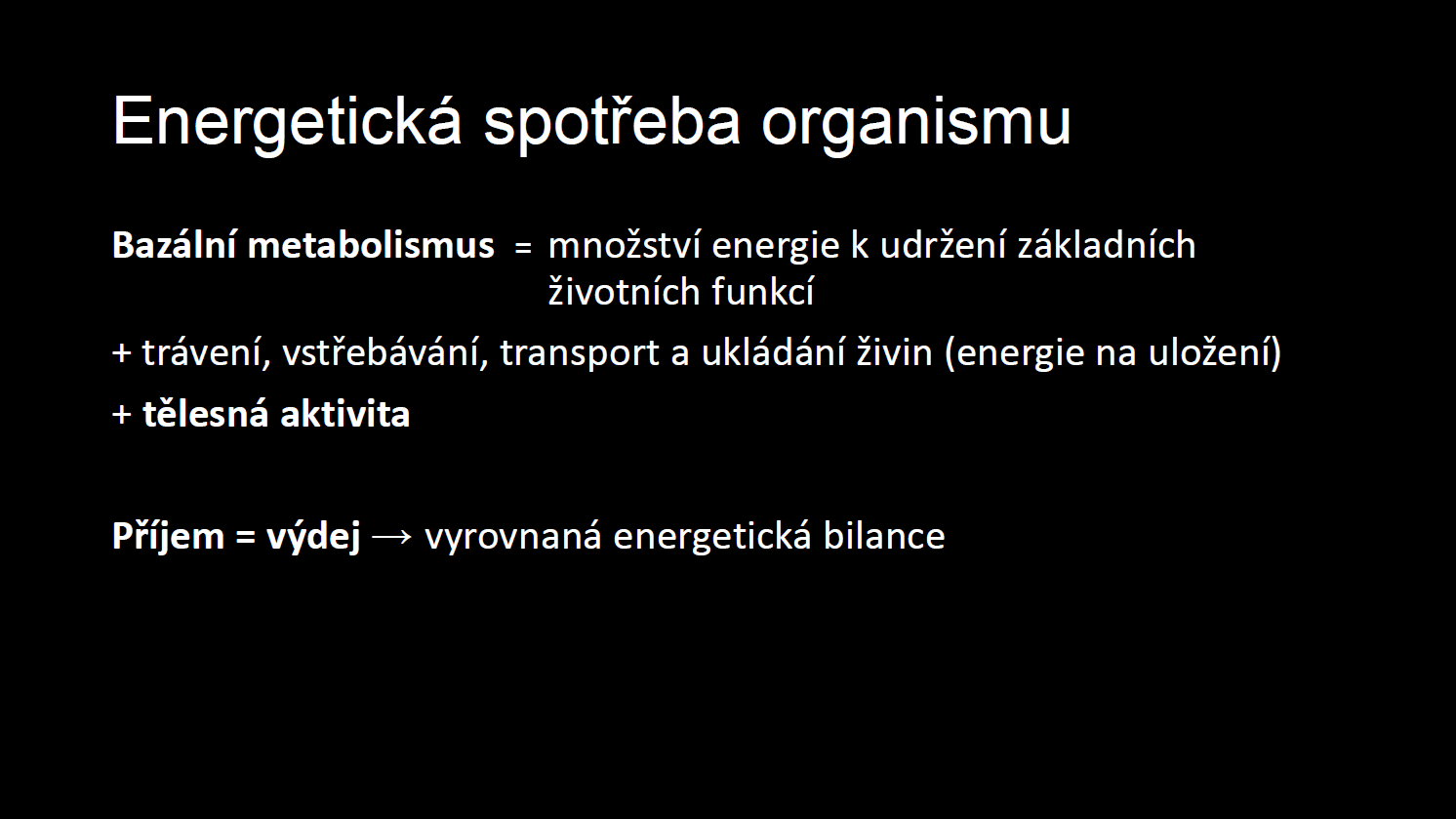 Energetická spotřeba organismu

Bazální metabolismus = množství energie k udržení základních životních funkcí

+ trávení, vstřebávání, transport a ukládání živin (energie na uložení)

+ tělesná aktivita

Příjem = výdej → vyrovnaná energetická bilance